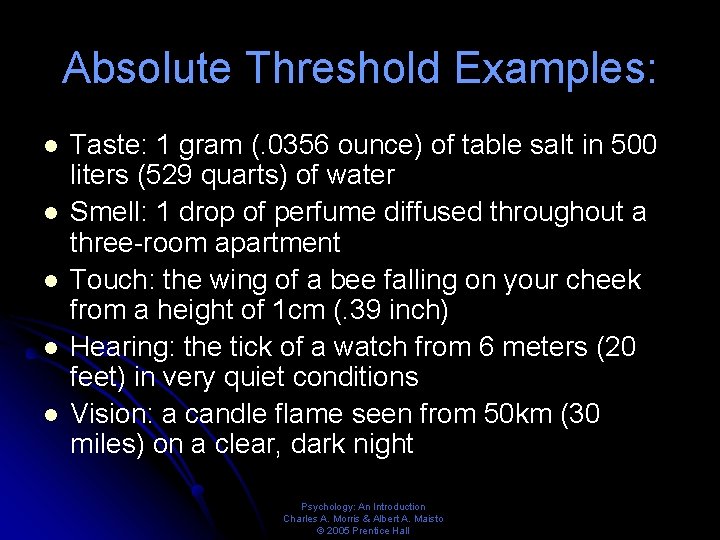 Absolute Threshold Examples:

- Taste: 1 gram (.0356 ounce) of table salt in 500 liters (529 quarts) of water
- Smell: 1 drop of perfume diffused throughout a three-room apartment
- Touch: the wing of a bee falling on your cheek from a height of 1cm (.39 inch)
- Hearing: the tick of a watch from 6 meters (20 feet) in very quiet conditions
- Vision: a candle flame seen from 50km (30 miles) on a clear, dark night

Psychology: An Introduction
Charles A. Morris & Albert A. Maisto
© 2005 Prentice Hall